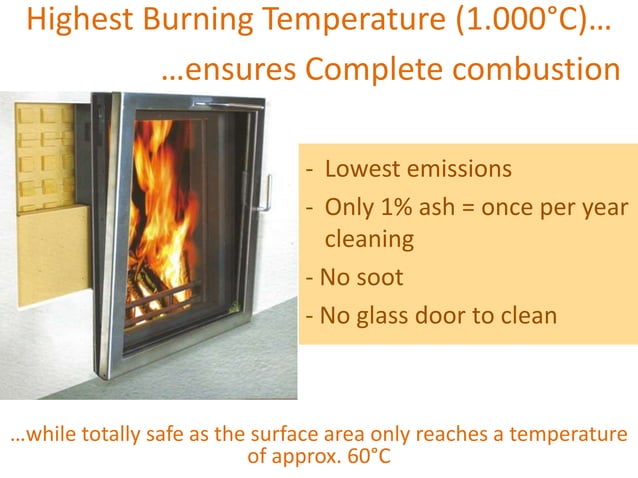 Highest Burning Temperature (1.000°C)...

...ensures Complete combustion

- Lowest emissions
- Only 1% ash = once per year cleaning
- No soot
- No glass door to clean

...while totally safe as the surface area only reaches a temperature of approx. 60°C